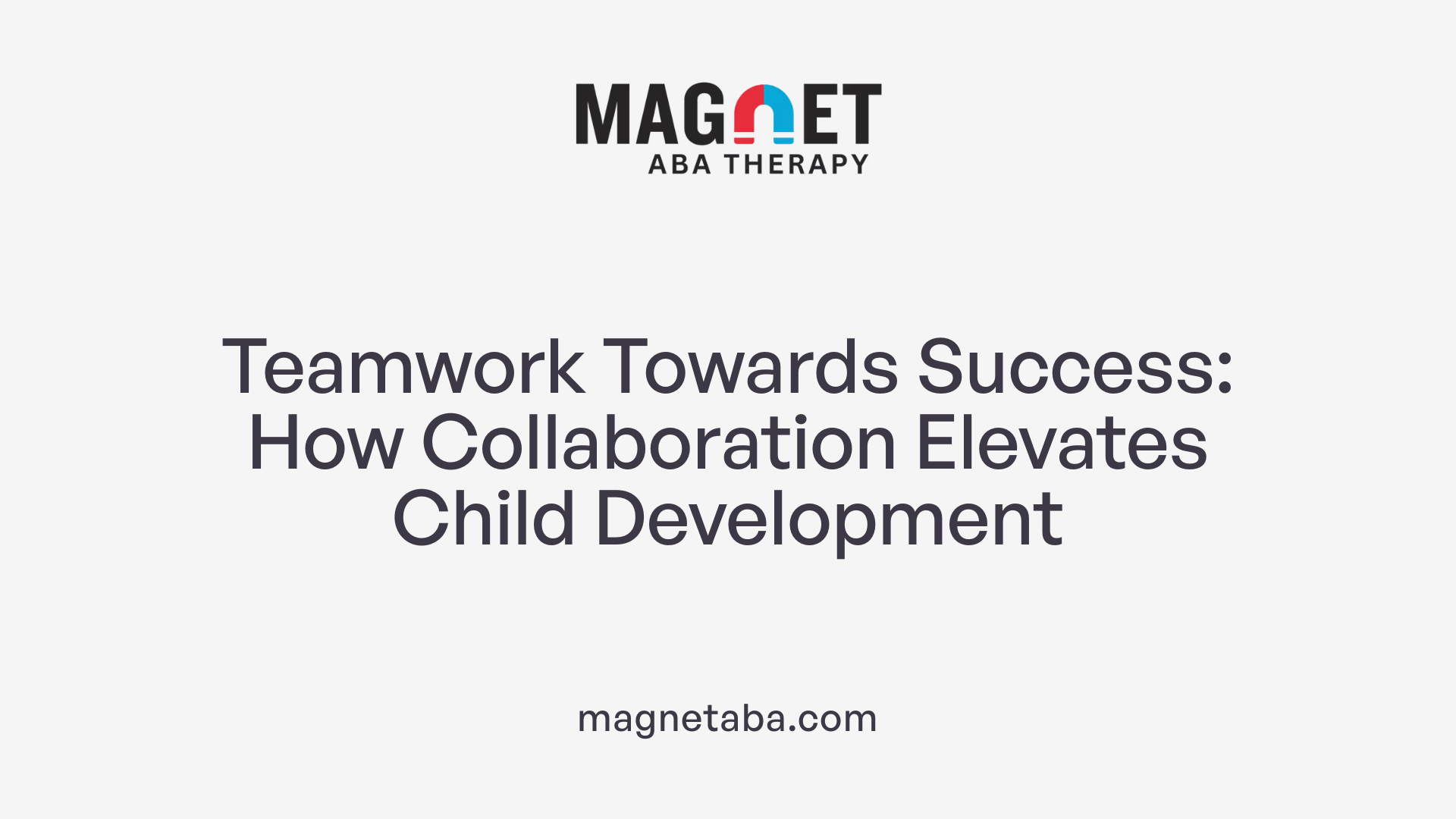 MAGNET
ABA THERAPY

Teamwork Towards Success: How Collaboration Elevates Child Development

magnetaba.com